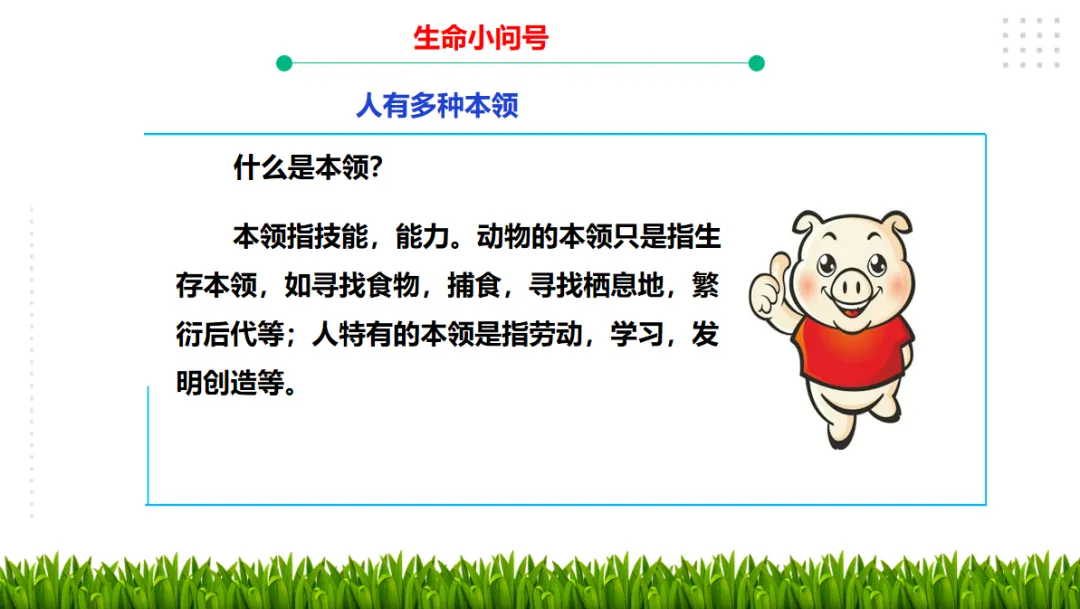 生命小问号

人有多种本领

什么是本领?

本领指技能，能力。动物的本领只是指生存本领，如寻找食物，捕食，寻找栖息地，繁衍后代等；人特有的本领是指劳动，学习，发明创造等。